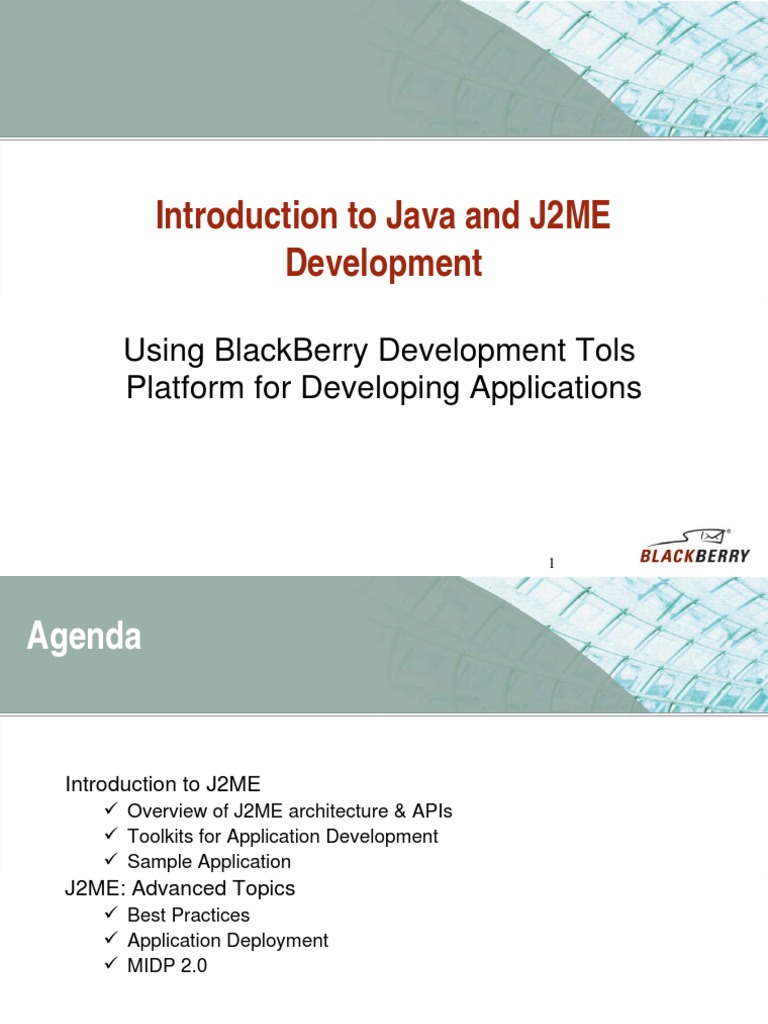 Introduction to Java and J2ME Development

Using BlackBerry Development Tols Platform for Developing Applications

1

BLACKBERRY

Agenda

Introduction to J2ME

✓ Overview of J2ME architecture & APIs
✓ Toolkits for Application Development
✓ Sample Application

J2ME: Advanced Topics

✓ Best Practices
✓ Application Deployment
✓ MIDP 2.0